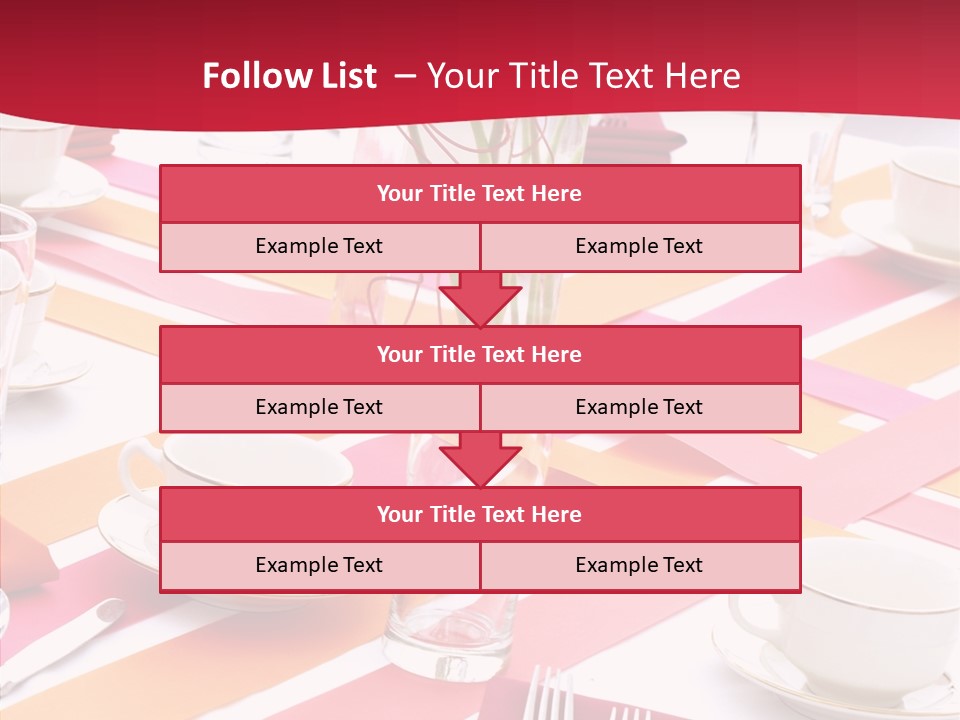 Follow List – Your Title Text Here

| Your Title Text Here | |
|---|---|
| Example Text | Example Text |

| Your Title Text Here | |
|---|---|
| Example Text | Example Text |

| Your Title Text Here | |
|---|---|
| Example Text | Example Text |